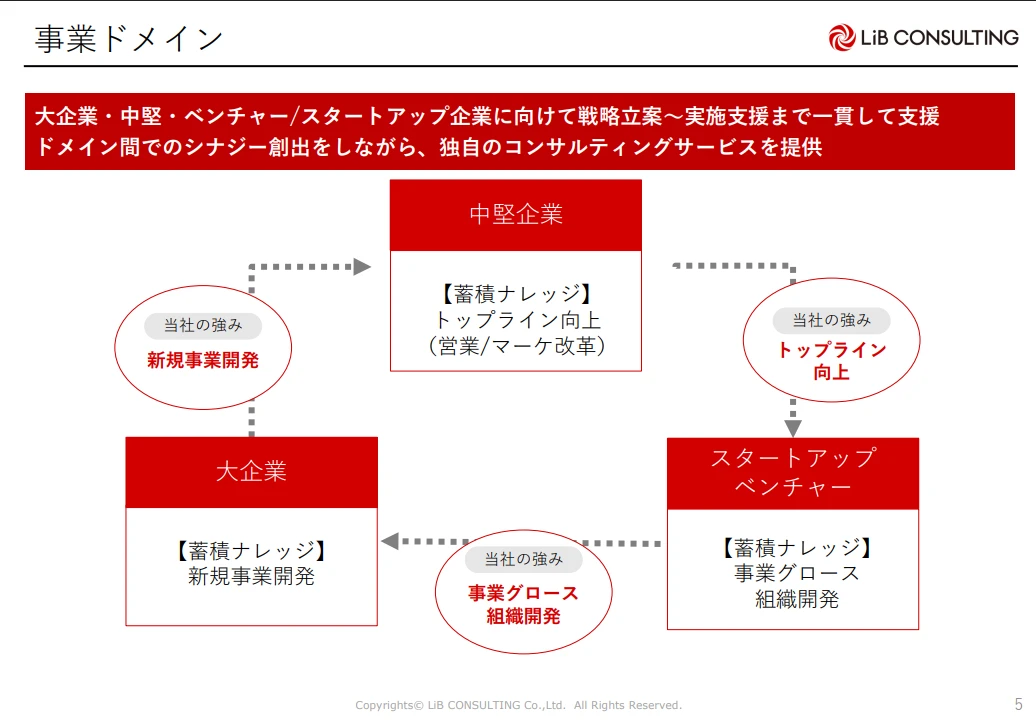 事業ドメイン

LiB CONSULTING

大企業・中堅・ベンチャー/スタートアップ企業に向けて戦略立案～実施支援まで一貫して支援
ドメイン間でのシナジー創出をしながら、独自のコンサルティングサービスを提供

中堅企業

【蓄積ナレッジ】
トップライン向上
（営業/マーケ改革）

当社の強み
新規事業開発

当社の強み
トップライン
向上

大企業

【蓄積ナレッジ】
新規事業開発

当社の強み
事業グロース
組織開発

スタートアップ
ベンチャー

【蓄積ナレッジ】
事業グロース
組織開発

Copyrights© LiB CONSULTING Co.,Ltd. All Rights Reserved.

5